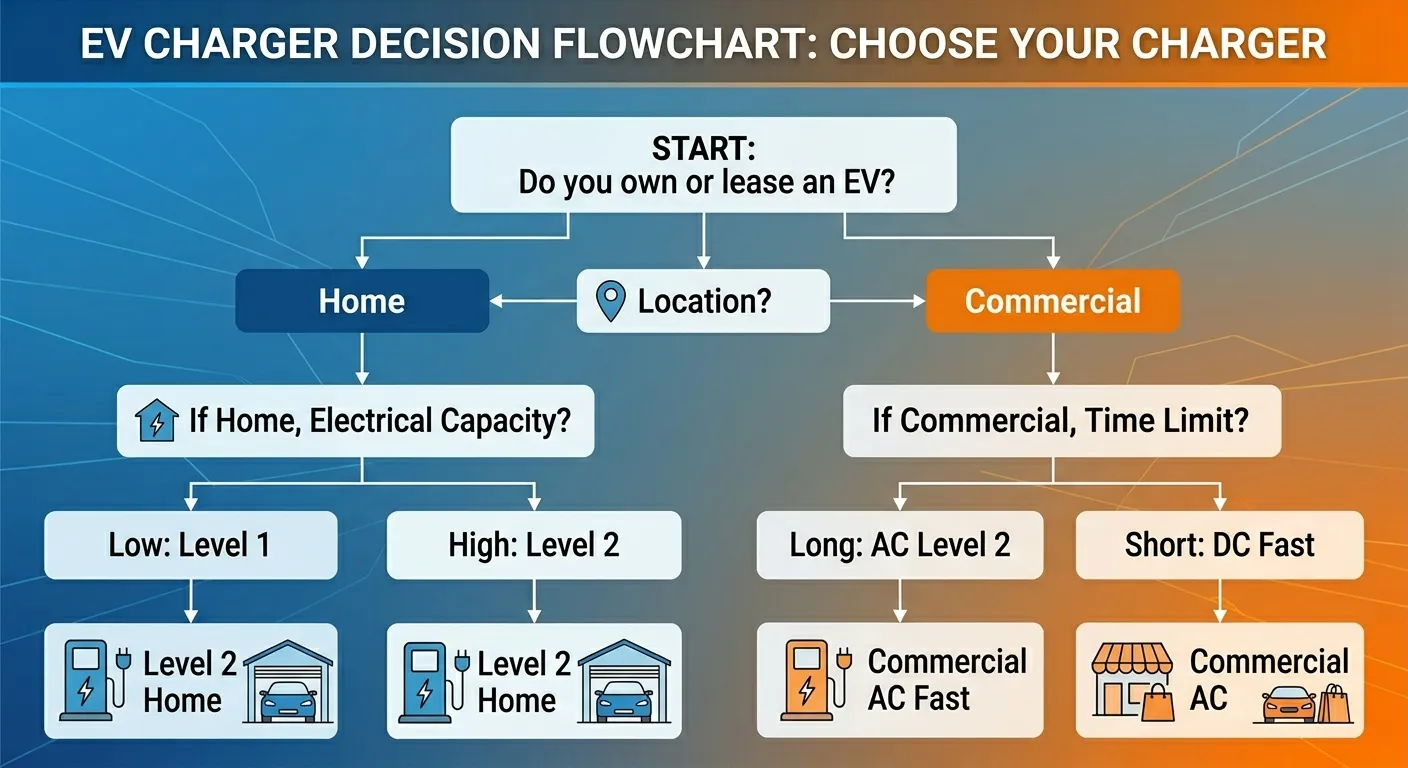 EV CHARGER DECISION FLOWCHART: CHOOSE YOUR CHARGER

START:
Do you own or lease an EV?

Home

Location?

Commercial

If Home, Electrical Capacity?

If Commercial, Time Limit?

Low: Level 1

High: Level 2

Long: AC Level 2

Short: DC Fast

Level 2 Home

Level 2 Home

Commercial AC Fast

Commercial AC